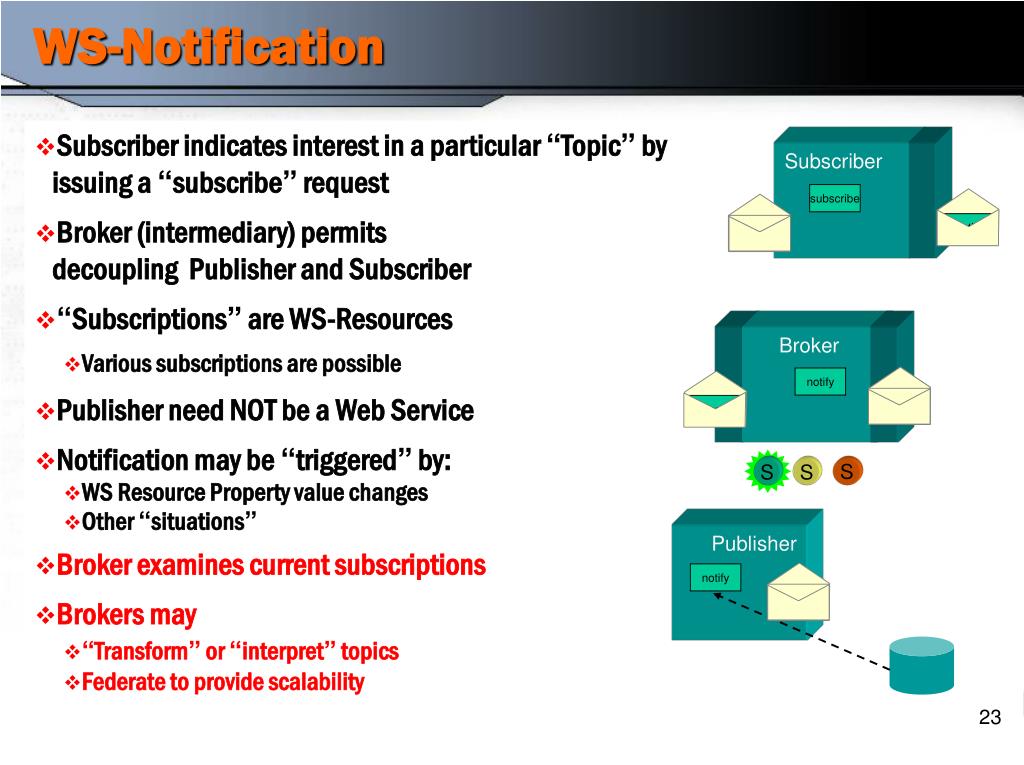 WS-Notification

❖Subscriber indicates interest in a particular “Topic” by issuing a “subscribe” request

❖Broker (intermediary) permits decoupling Publisher and Subscriber

❖“Subscriptions” are WS-Resources

❖Various subscriptions are possible

❖Publisher need NOT be a Web Service

❖Notification may be “triggered” by:

❖WS Resource Property value changes

❖Other “situations”

❖Broker examines current subscriptions

❖Brokers may

❖“Transform” or “interpret” topics

❖Federate to provide scalability

Subscriber

subscribe

Broker

notify

S S S

Publisher

notify

23